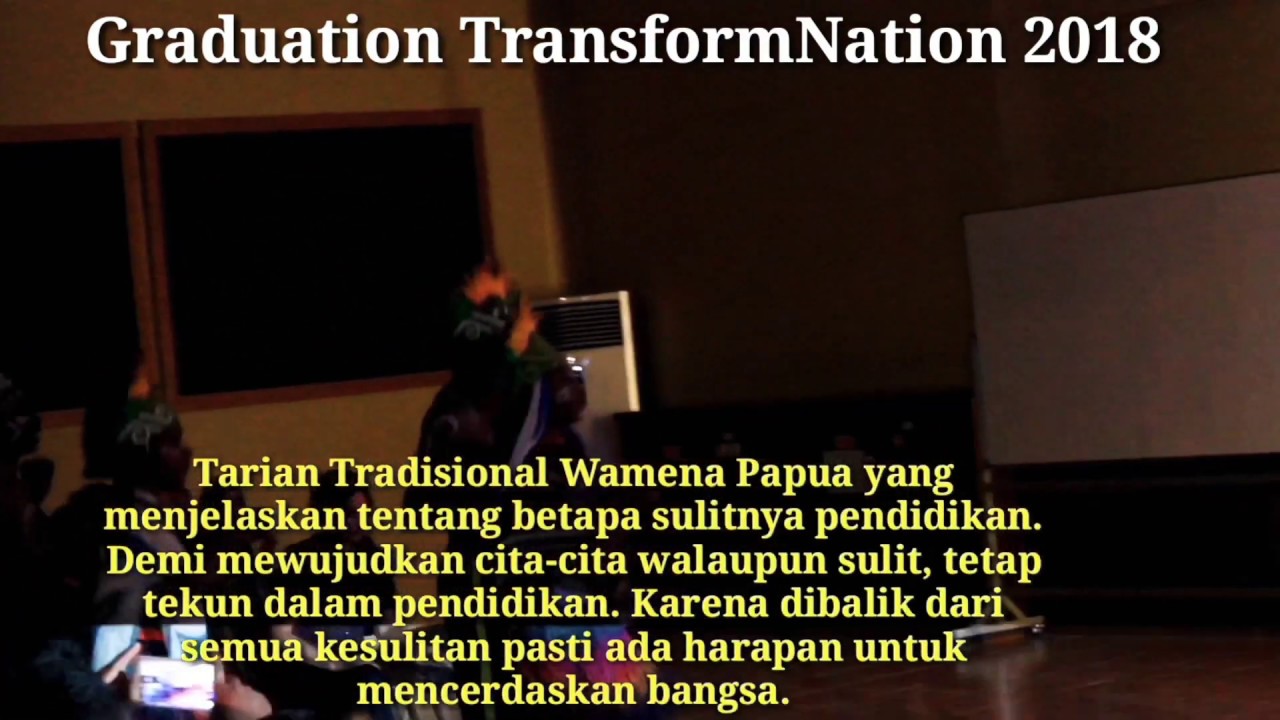 Graduation TransformNation 2018

Tarian Tradisional Wamena Papua yang menjelaskan tentang betapa sulitnya pendidikan. Demi mewujudkan cita-cita walaupun sulit, tetap tekun dalam pendidikan. Karena dibalik dari semua kesulitan pasti ada harapan untuk mencerdaskan bangsa.